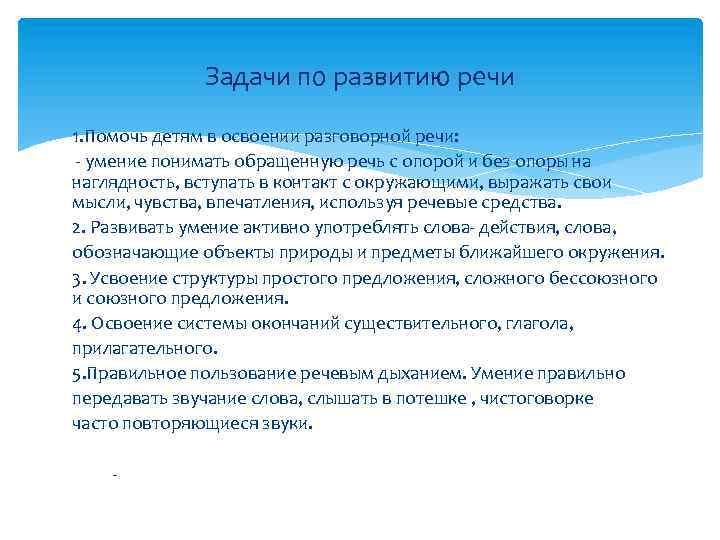 Задачи по развитию речи

1.Помочь детям в освоении разговорной речи:
- умение понимать обращенную речь с опорой и без опоры на наглядность, вступать в контакт с окружающими, выражать свои мысли, чувства, впечатления, используя речевые средства.

2. Развивать умение активно употреблять слова- действия, слова, обозначающие объекты природы и предметы ближайшего окружения.

3. Усвоение структуры простого предложения, сложного бессоюзного и союзного предложения.

4. Освоение системы окончаний существительного, глагола, прилагательного.

5.Правильное пользование речевым дыханием. Умение правильно передавать звучание слова, слышать в потешке , чистоговорке часто повторяющиеся звуки.

-